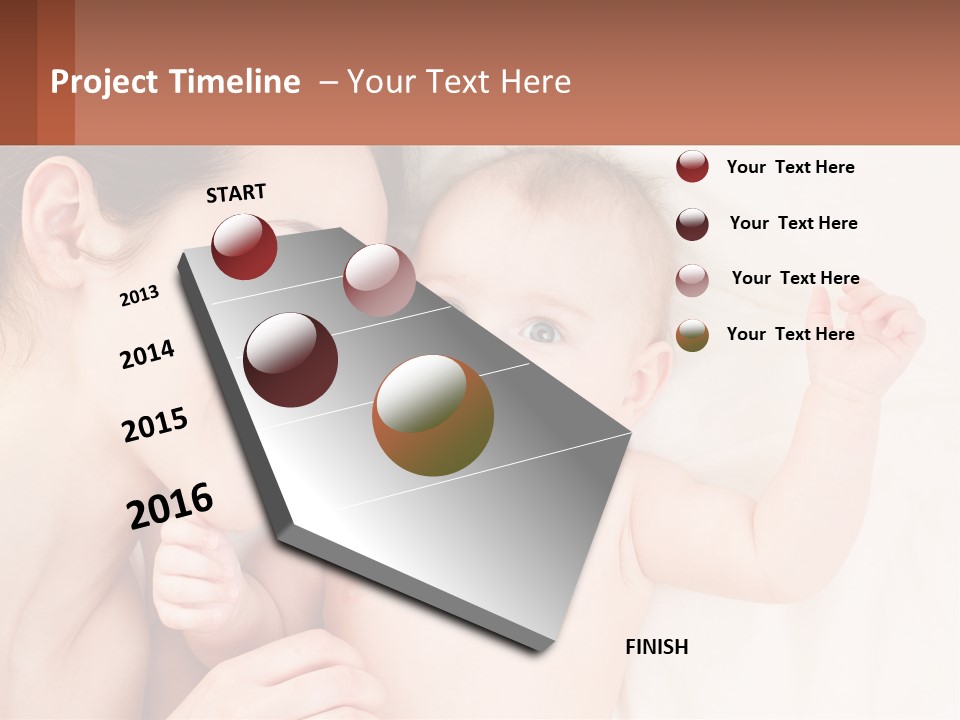 Project Timeline – Your Text Here

START

2013

2014

2015

2016

FINISH

Your Text Here

Your Text Here

Your Text Here

Your Text Here